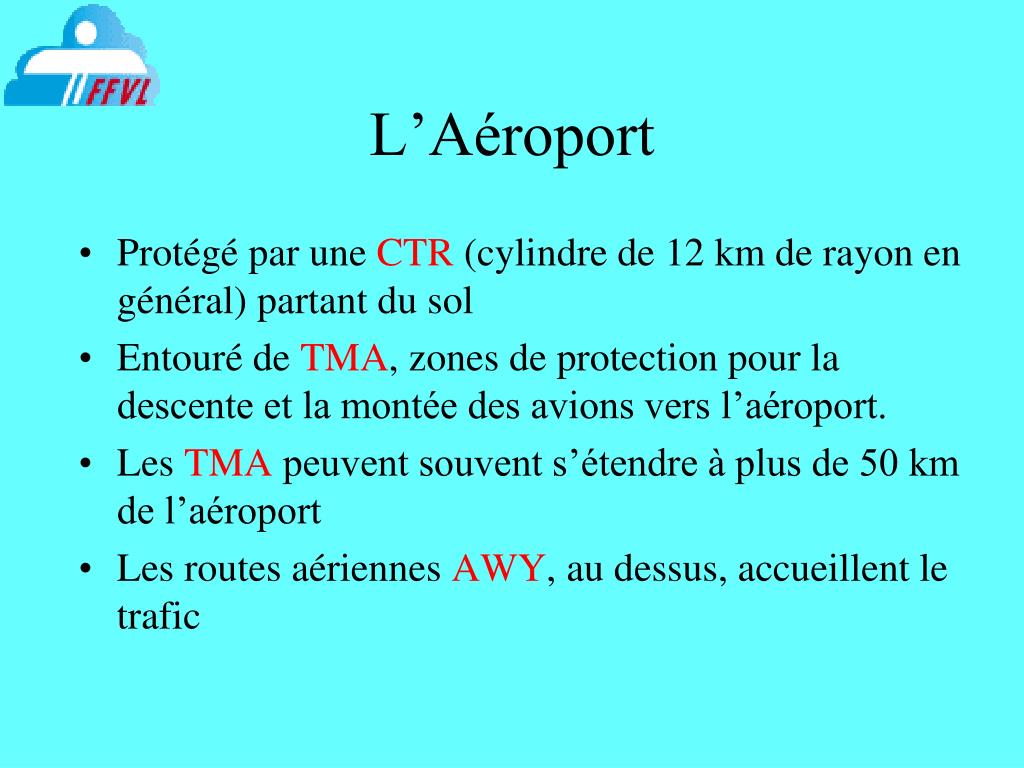 FFVL

L’Aéroport

• Protégé par une CTR (cylindre de 12 km de rayon en général) partant du sol
• Entouré de TMA, zones de protection pour la descente et la montée des avions vers l’aéroport.
• Les TMA peuvent souvent s’étendre à plus de 50 km de l’aéroport
• Les routes aériennes AWY, au dessus, accueillent le trafic